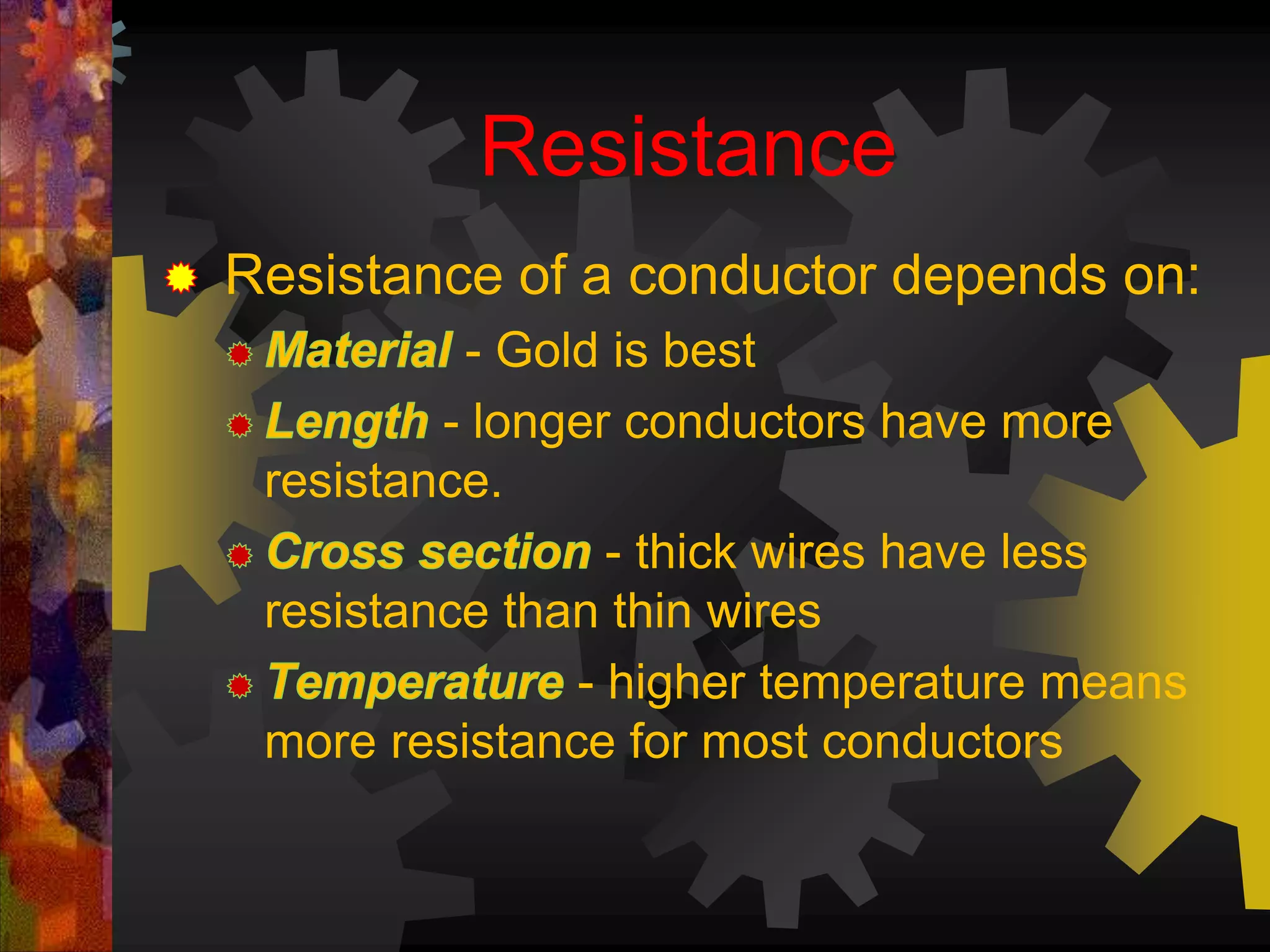 Resistance

Resistance of a conductor depends on:

Material - Gold is best

Length - longer conductors have more resistance.

Cross section - thick wires have less resistance than thin wires

Temperature - higher temperature means more resistance for most conductors